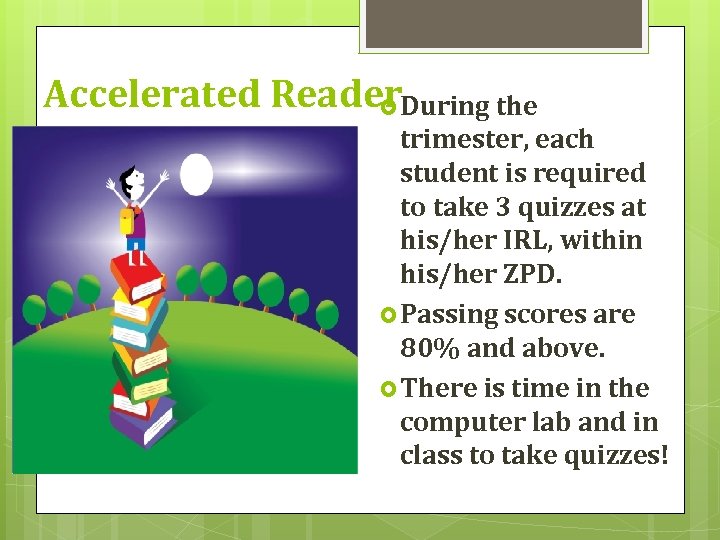 Accelerated Reader

During the trimester, each student is required to take 3 quizzes at his/her IRL, within his/her ZPD.

Passing scores are 80% and above.

There is time in the computer lab and in class to take quizzes!